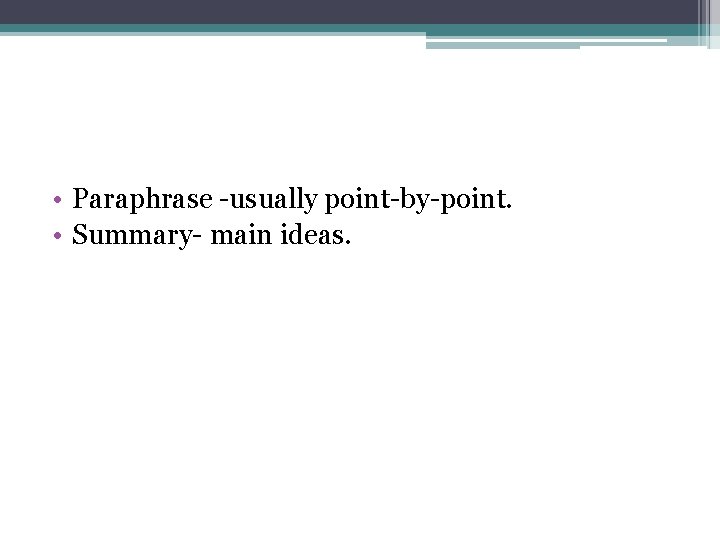 • Paraphrase -usually point-by-point.
• Summary- main ideas.